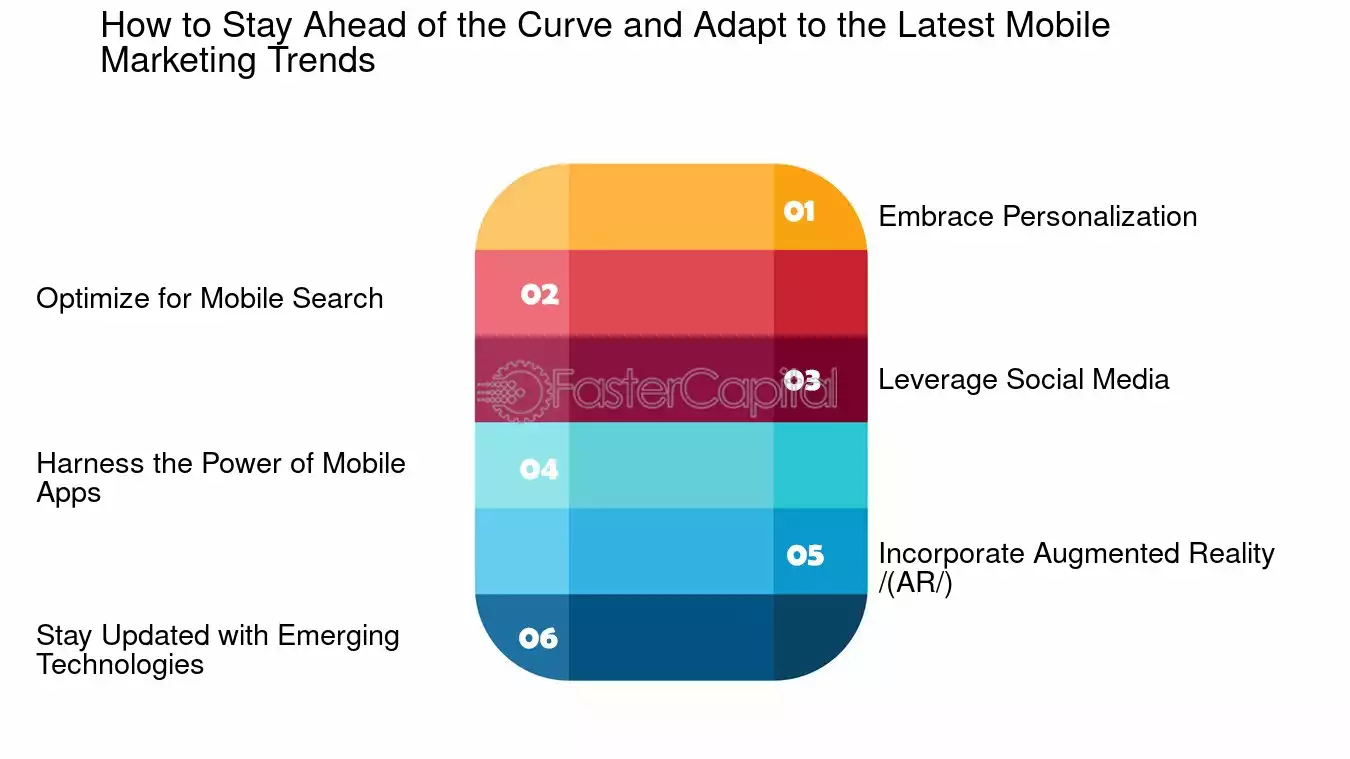 How to Stay Ahead of the Curve and Adapt to the Latest Mobile Marketing Trends

01 Embrace Personalization

02 Optimize for Mobile Search

03 Leverage Social Media

FasterCapital

04 Harness the Power of Mobile Apps

05 Incorporate Augmented Reality /(AR/)

06 Stay Updated with Emerging Technologies